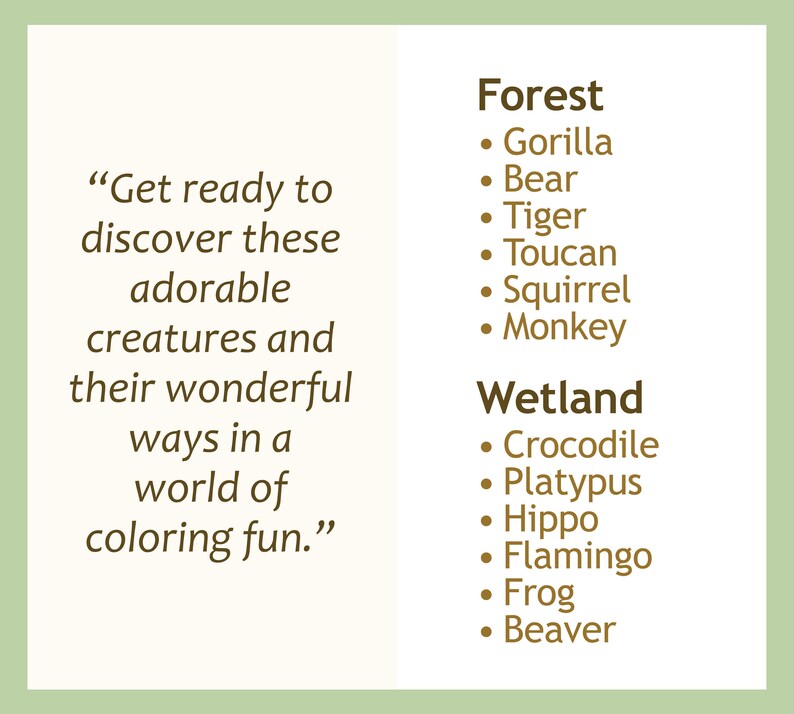 “Get ready to discover these adorable creatures and their wonderful ways in a world of coloring fun.”

Forest
• Gorilla
• Bear
• Tiger
• Toucan
• Squirrel
• Monkey

Wetland
• Crocodile
• Platypus
• Hippo
• Flamingo
• Frog
• Beaver